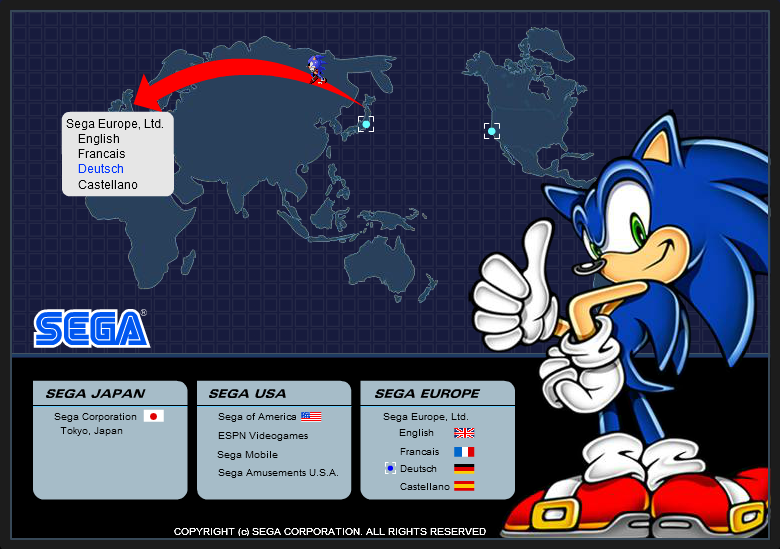 Sega Europe, Ltd.
English
Francais
Deutsch
Castellano

SEGA®

SEGA JAPAN
Sega Corporation
Tokyo, Japan

SEGA USA
Sega of America
ESPN Videogames
Sega Mobile
Sega Amusements U.S.A.

SEGA EUROPE
Sega Europe, Ltd.
English
Francais
Deutsch
Castellano

COPYRIGHT (c) SEGA CORPORATION. ALL RIGHTS RESERVED